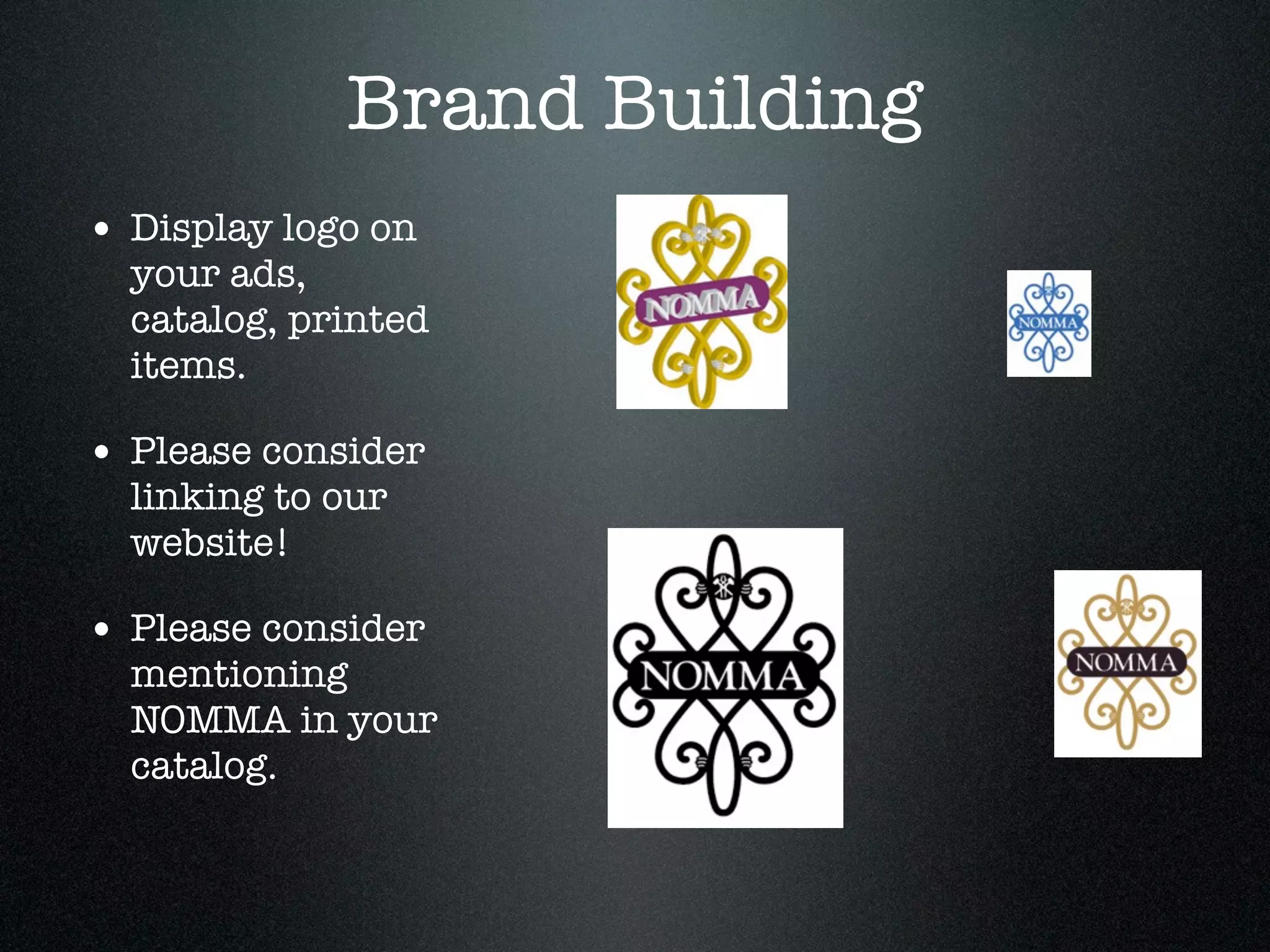 Brand Building

• Display logo on your ads, catalog, printed items.

• Please consider linking to our website!

• Please consider mentioning NOMMA in your catalog.

NOMMA

NOMMA

NOMMA

NOMMA